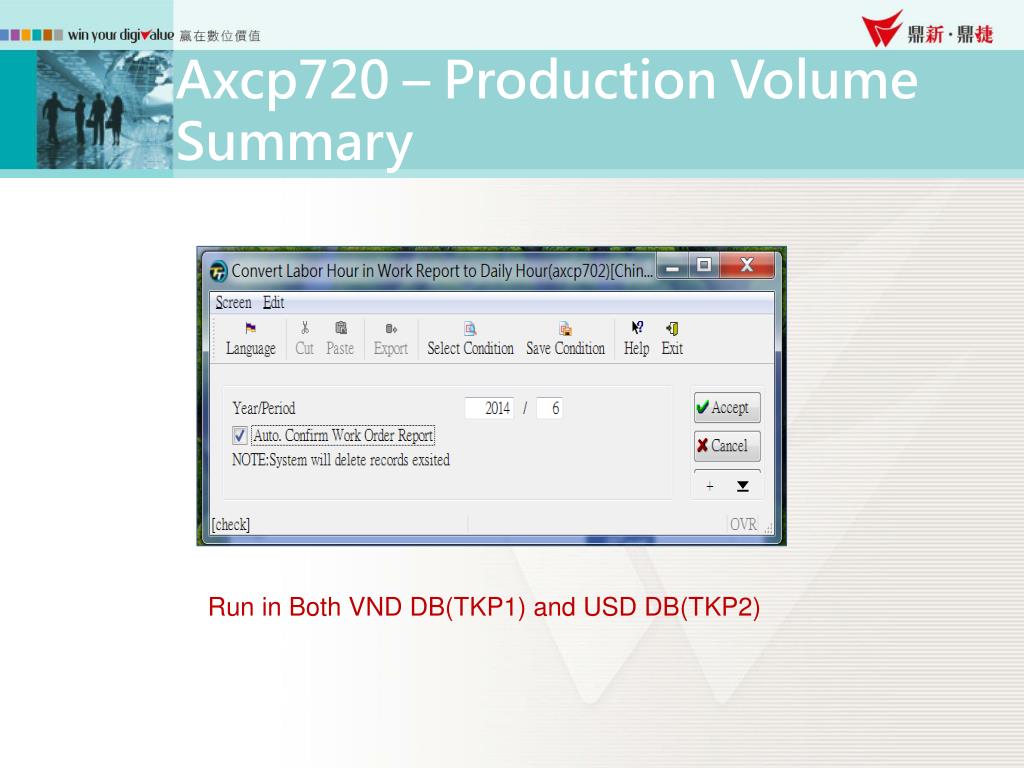 win your digivalue 贏在數位價值

鼎新·鼎捷

Axcp720 – Production Volume Summary

Convert Labor Hour in Work Report to Daily Hour(axcp702)[Chin...

Screen Edit

Language Cut Paste Export Select Condition Save Condition Help Exit

Year/Period 2014 / 6

Auto. Confirm Work Order Report

NOTE:System will delete records exsited

Accept

Cancel

+

[check]

OVR

Run in Both VND DB(TKP1) and USD DB(TKP2)